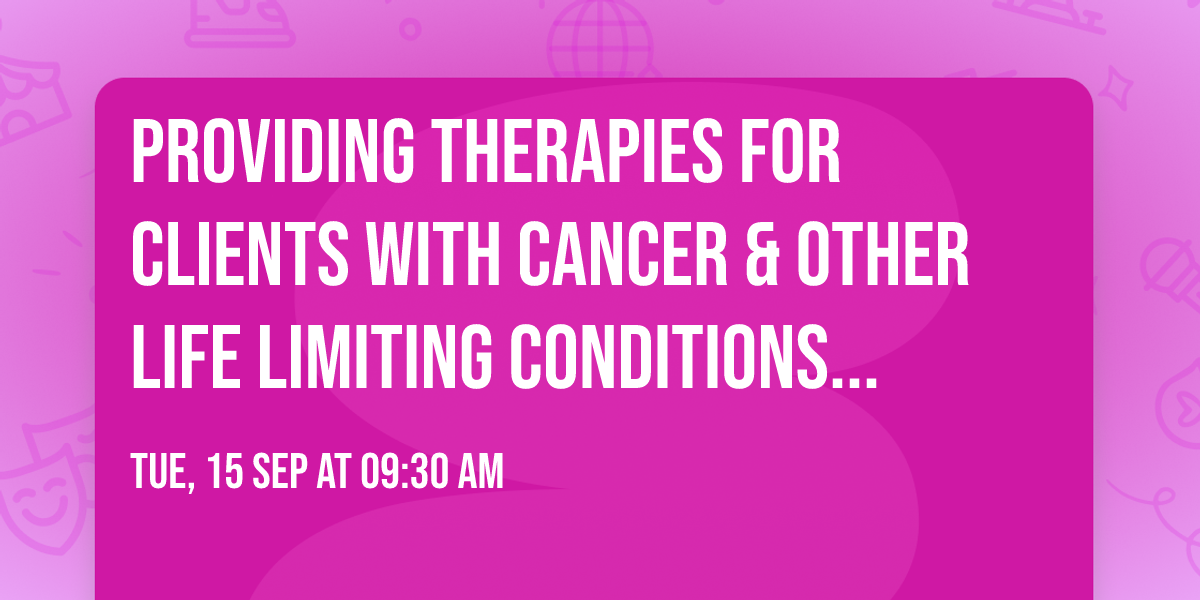 PROVIDING THERAPIES FOR CLIENTS WITH CANCER & OTHER LIFE LIMITING CONDITIONS...

TUE, 15 SEP AT 09:30 AM